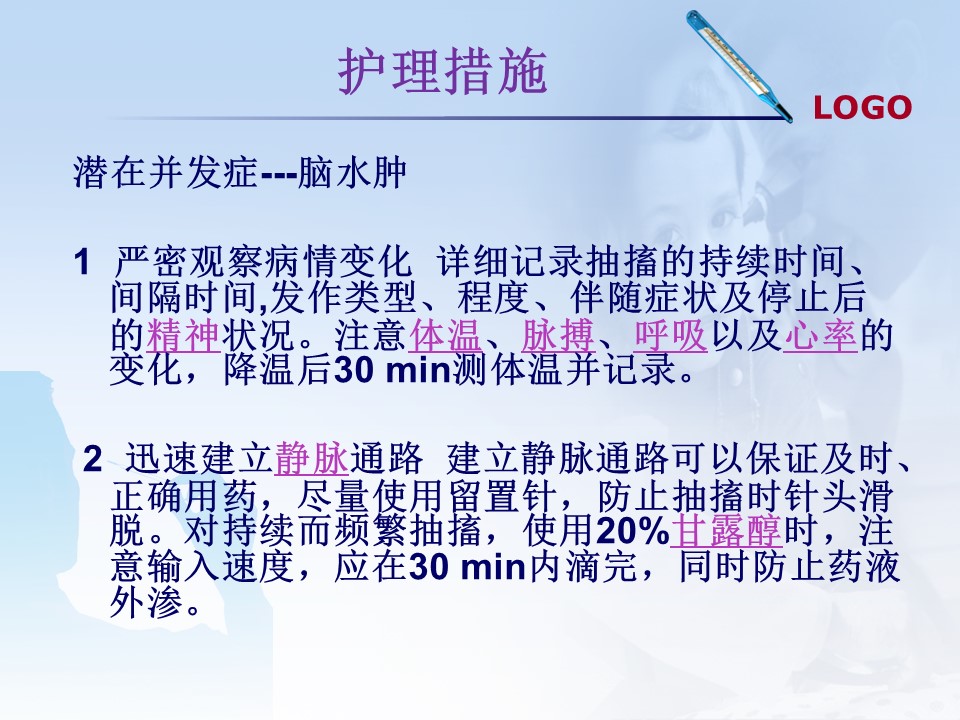 护理措施

LOGO

潜在并发症---脑水肿

1 严密观察病情变化 详细记录抽搐的持续时间、间隔时间,发作类型、程度、伴随症状及停止后的精神状况。注意体温、脉搏、呼吸以及心率的变化，降温后30 min测体温并记录。

2 迅速建立静脉通路 建立静脉通路可以保证及时、正确用药，尽量使用留置针，防止抽搐时针头滑脱。对持续而频繁抽搐，使用20%甘露醇时，注意输入速度，应在30 min内滴完，同时防止药液外渗。